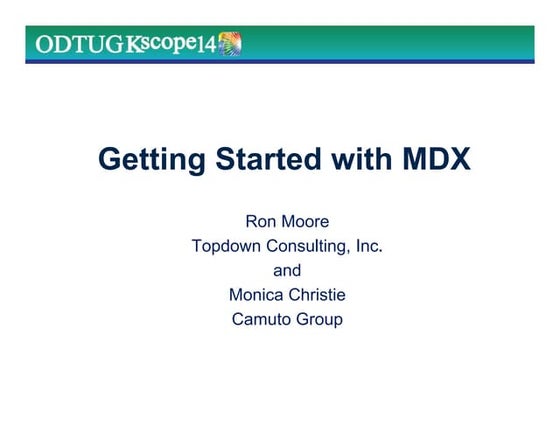 ODTUG Kscope14

Getting Started with MDX

Ron Moore
Topdown Consulting, Inc.
and
Monica Christie
Camuto Group